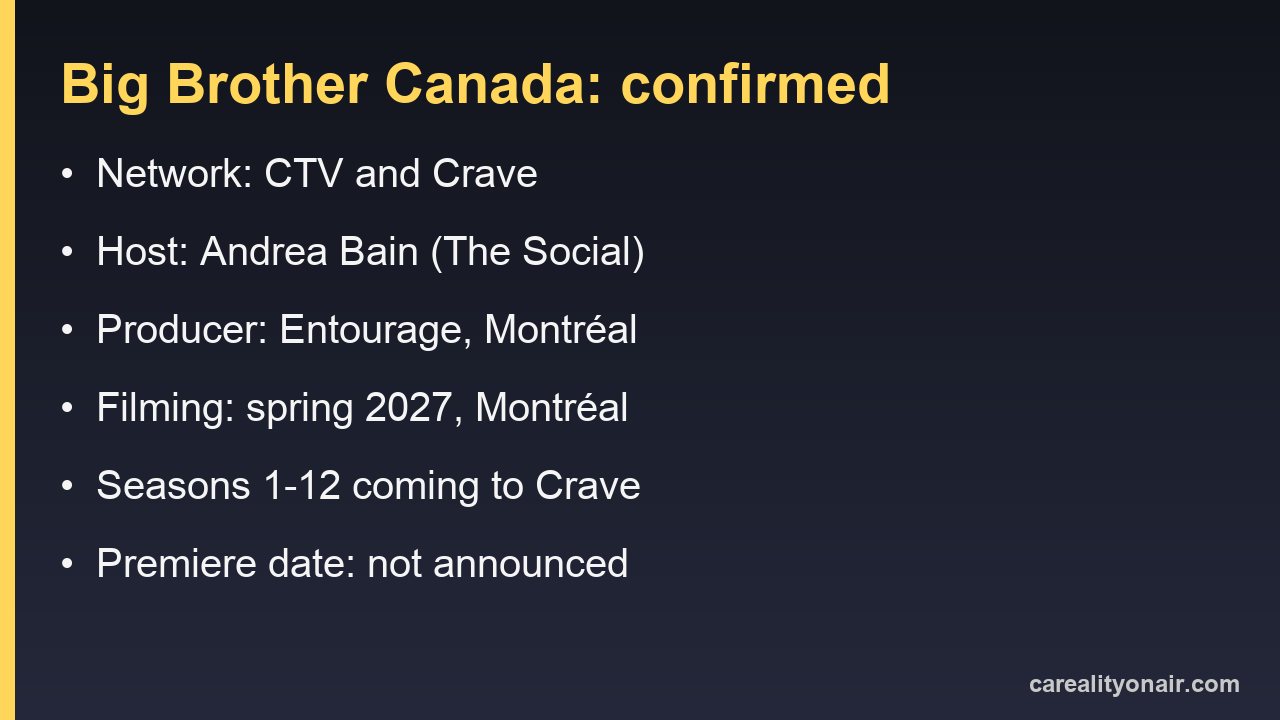 Big Brother Canada: confirmed

• Network: CTV and Crave
• Host: Andrea Bain (The Social)
• Producer: Entourage, Montréal
• Filming: spring 2027, Montréal
• Seasons 1-12 coming to Crave
• Premiere date: not announced

carealityonair.com